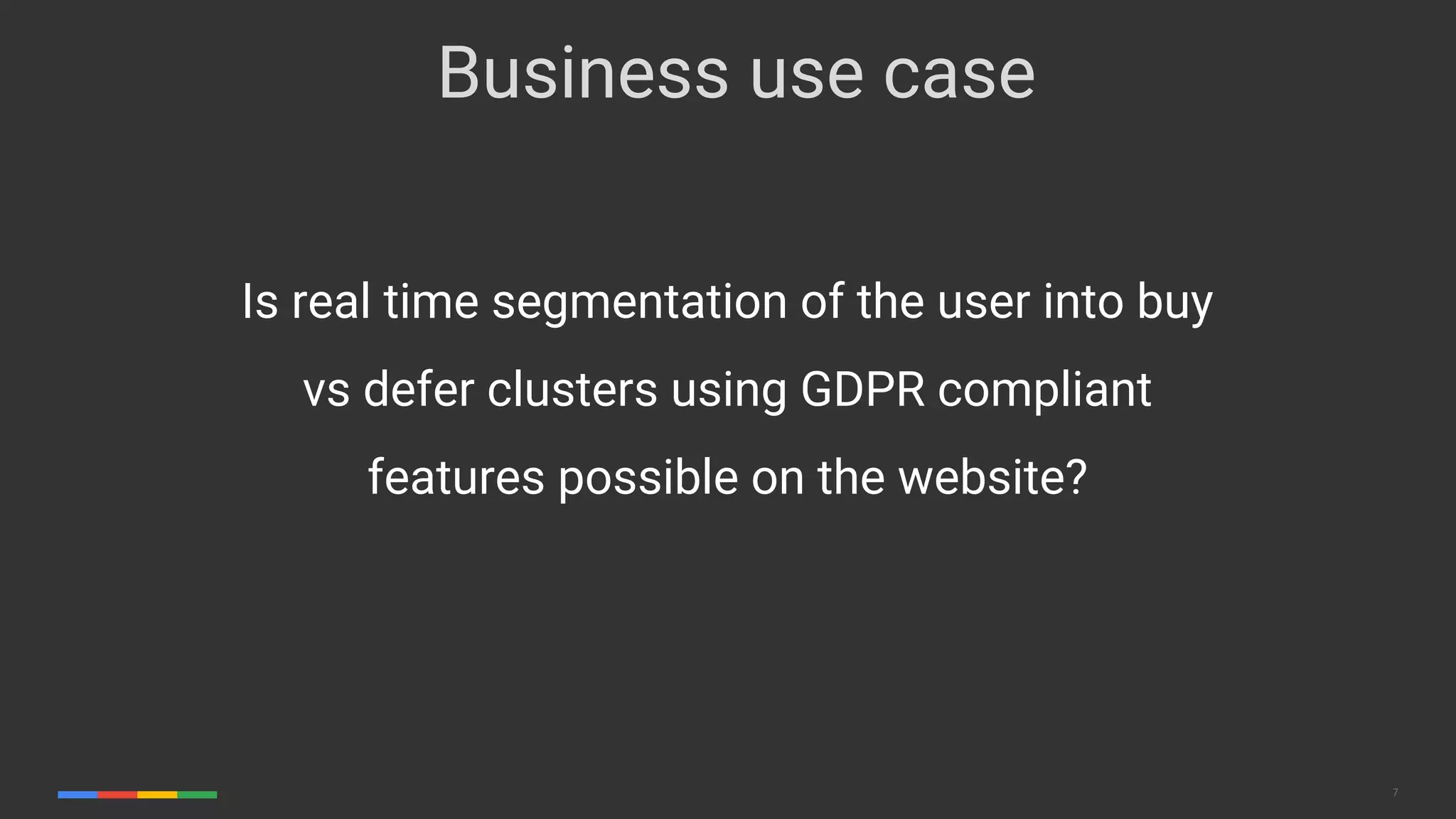 Business use case

Is real time segmentation of the user into buy vs defer clusters using GDPR compliant features possible on the website?

7